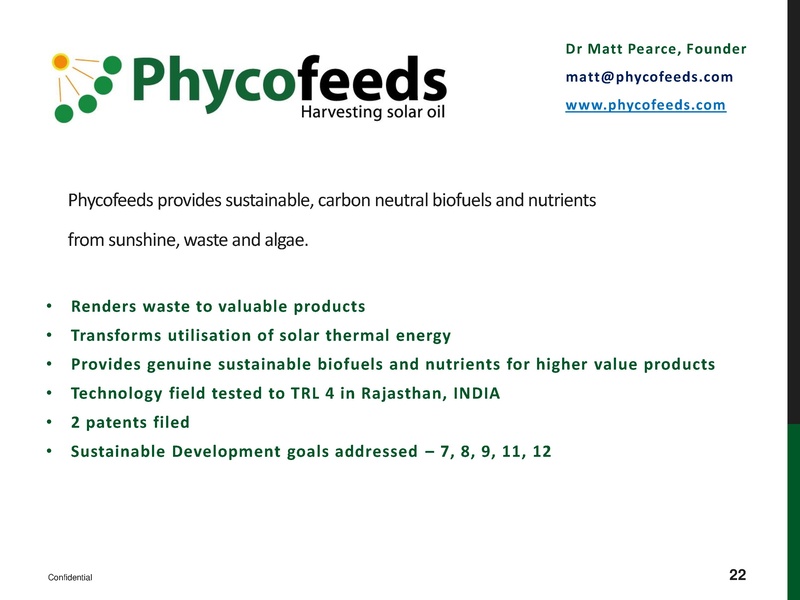 Phycofeeds
Harvesting solar oil

Dr Matt Pearce, Founder
matt@phycofeeds.com
www.phycofeeds.com

Phycofeeds provides sustainable, carbon neutral biofuels and nutrients from sunshine, waste and algae.

• Renders waste to valuable products
• Transforms utilisation of solar thermal energy
• Provides genuine sustainable biofuels and nutrients for higher value products
• Technology field tested to TRL 4 in Rajasthan, INDIA
• 2 patents filed
• Sustainable Development goals addressed – 7, 8, 9, 11, 12

Confidential

22